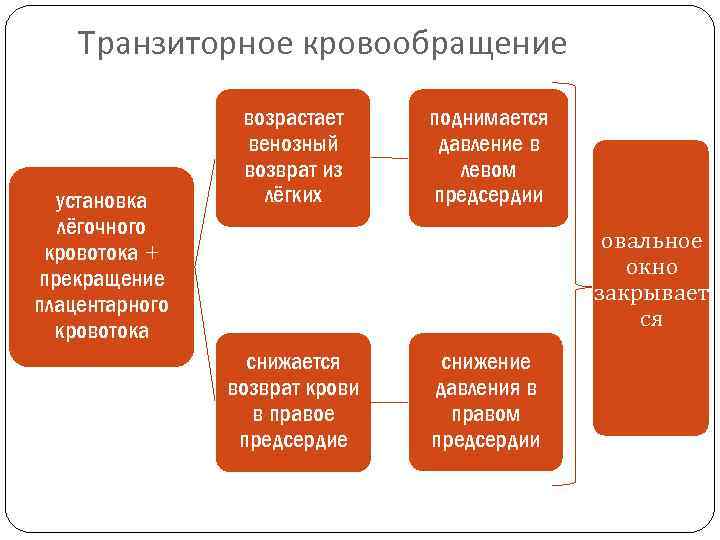 Транзиторное кровообращение

установка лёгочного кровотока + прекращение плацентарного кровотока

возрастает венозный возврат из лёгких

поднимается давление в левом предсердии

снижается возврат крови в правое предсердие

снижение давления в правом предсердии

овальное окно закрывается